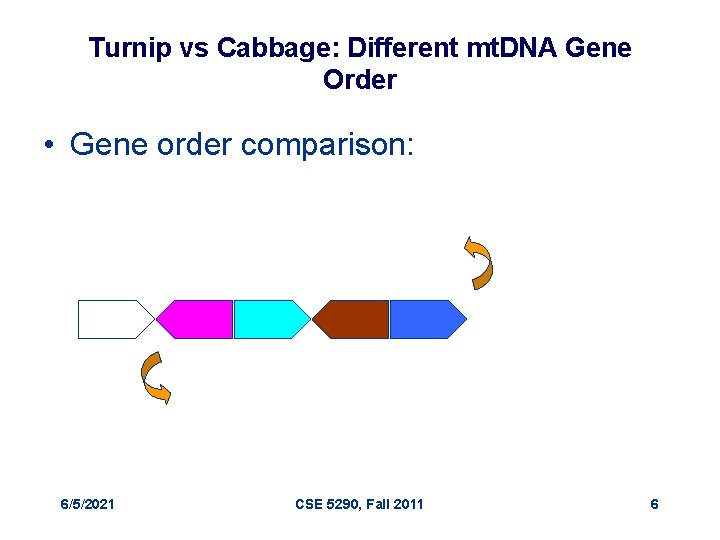 Turnip vs Cabbage: Different mtDNA Gene Order

• Gene order comparison:

6/5/2021

CSE 5290, Fall 2011

6